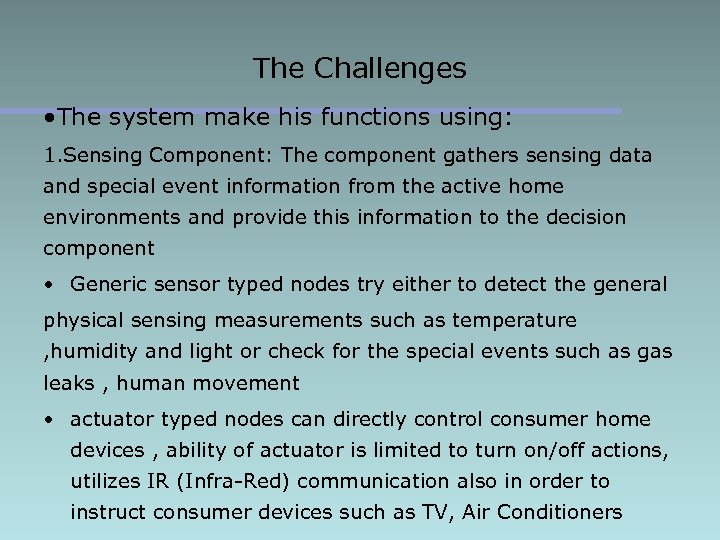 The Challenges

•The system make his functions using:

1.Sensing Component: The component gathers sensing data and special event information from the active home environments and provide this information to the decision component

• Generic sensor typed nodes try either to detect the general physical sensing measurements such as temperature ,humidity and light or check for the special events such as gas leaks , human movement

• actuator typed nodes can directly control consumer home devices , ability of actuator is limited to turn on/off actions, utilizes IR (Infra-Red) communication also in order to instruct consumer devices such as TV, Air Conditioners